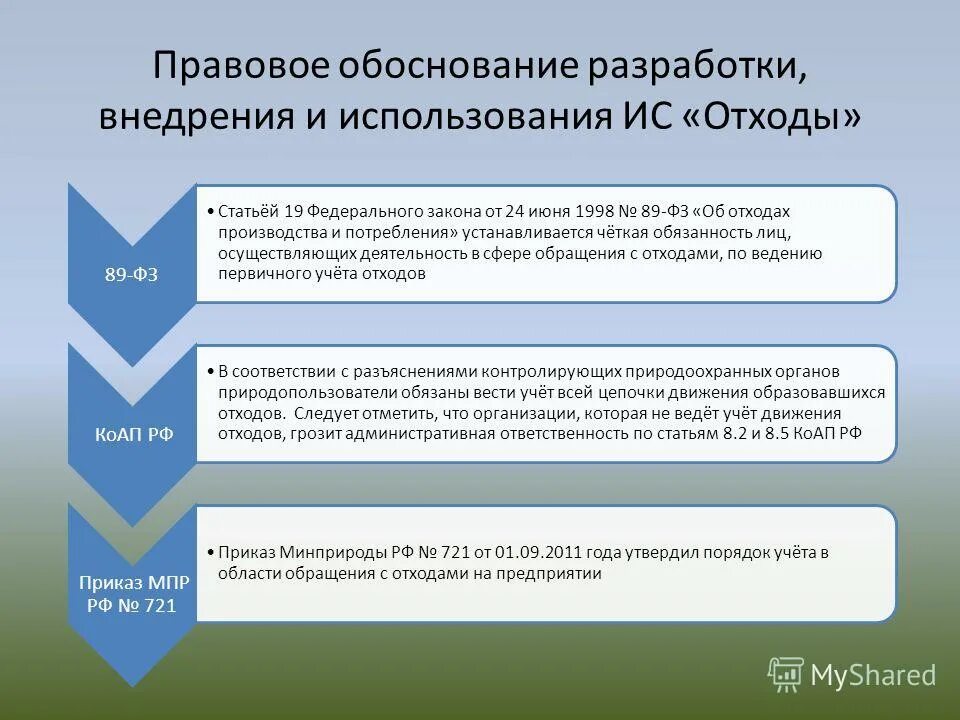 Правовое обоснование разработки, внедрения и использования ИС «Отходы»

89-ФЗ

• Статьёй 19 Федерального закона от 24 июня 1998 № 89-ФЗ «Об отходах производства и потребления» устанавливается чёткая обязанность лиц, осуществляющих деятельность в сфере обращения с отходами, по ведению первичного учёта отходов

КоАП РФ

• В соответствии с разъяснениями контролирующих природоохранных органов природопользователи обязаны вести учёт всей цепочки движения образовавшихся отходов. Следует отметить, что организации, которая не ведёт учёт движения отходов, грозит административная ответственность по статьям 8.2 и 8.5 КоАП РФ

Приказ МПР РФ № 721

• Приказ Минприроды РФ № 721 от 01.09.2011 года утвердил порядок учёта в области обращения с отходами на предприятии

MyShared